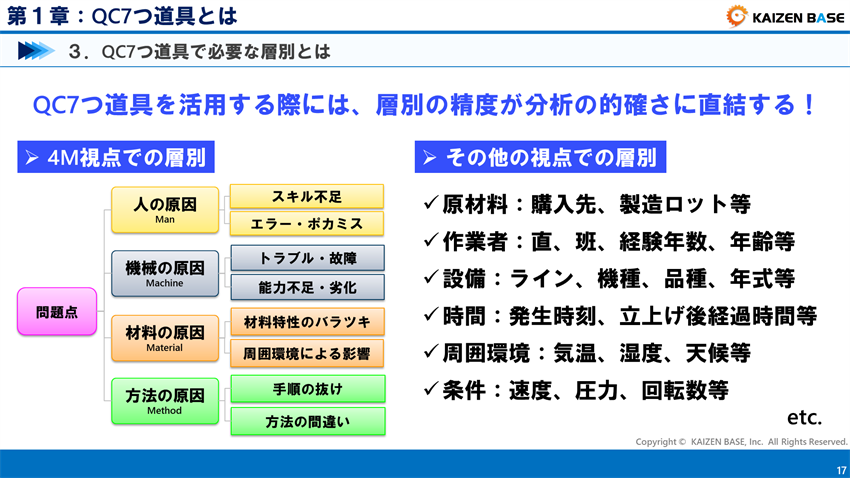 第１章：QC7つ道具とは

KAIZEN BASE

３．QC7つ道具で必要な層別とは

QC7つ道具を活用する際には、層別の精度が分析の的確さに直結する！

➢ 4M視点での層別

問題点

人の原因
Man

スキル不足

エラー・ポカミス

機械の原因
Machine

トラブル・故障

能力不足・劣化

材料の原因
Material

材料特性のバラツキ

周囲環境による影響

方法の原因
Method

手順の抜け

方法の間違い

➢ その他の視点での層別

✓原材料：購入先、製造ロット等

✓作業者：直、班、経験年数、年齢等

✓設備：ライン、機種、品種、年式等

✓時間：発生時刻、立上げ後経過時間等

✓周囲環境：気温、湿度、天候等

✓条件：速度、圧力、回転数等

etc.

Copyright © KAIZEN BASE, Inc. All Rights Reserved.

17